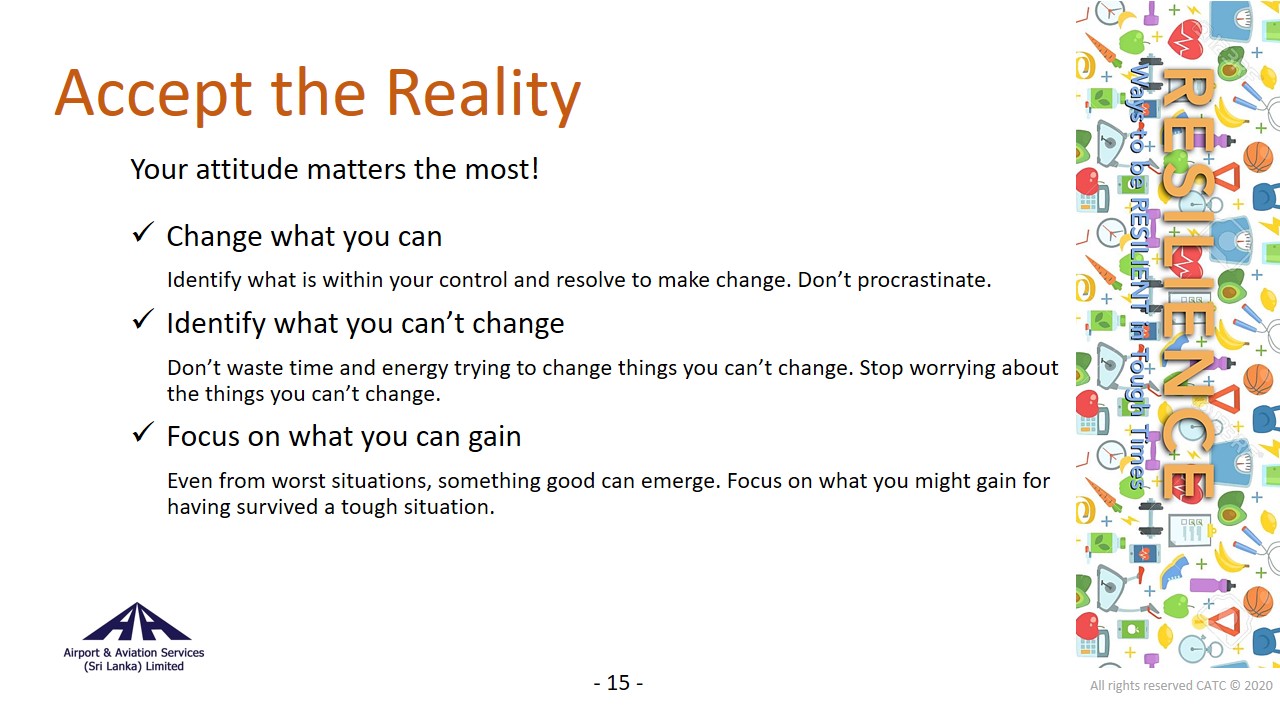 Accept the Reality

Your attitude matters the most!

✓ Change what you can

Identify what is within your control and resolve to make change. Don't procrastinate.

✓ Identify what you can't change

Don't waste time and energy trying to change things you can't change. Stop worrying about the things you can't change.

✓ Focus on what you can gain

Even from worst situations, something good can emerge. Focus on what you might gain for having survived a tough situation.

RESILIENCE

Ways to be RESILIENT in Tough Times

Airport & Aviation Services (Sri Lanka) Limited

- 15 -

All rights reserved CATC © 2020